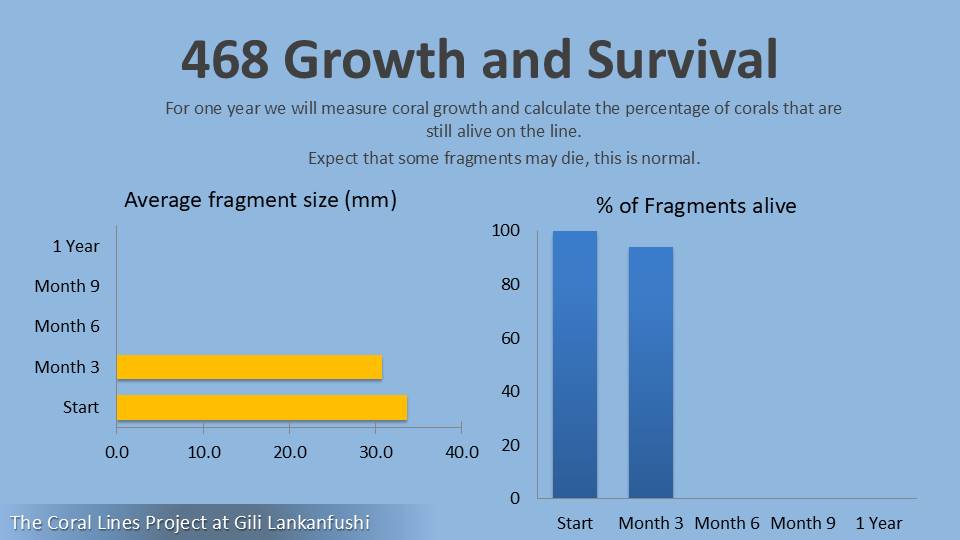 468 Growth and Survival

For one year we will measure coral growth and calculate the percentage of corals that are still alive on the line.

Expect that some fragments may die, this is normal.

Average fragment size (mm)

1 Year
Month 9
Month 6
Month 3
Start

0.0 10.0 20.0 30.0 40.0

% of Fragments alive

100
80
60
40
20
0

Start Month 3 Month 6 Month 9 1 Year

The Coral Lines Project at Gili Lankanfushi